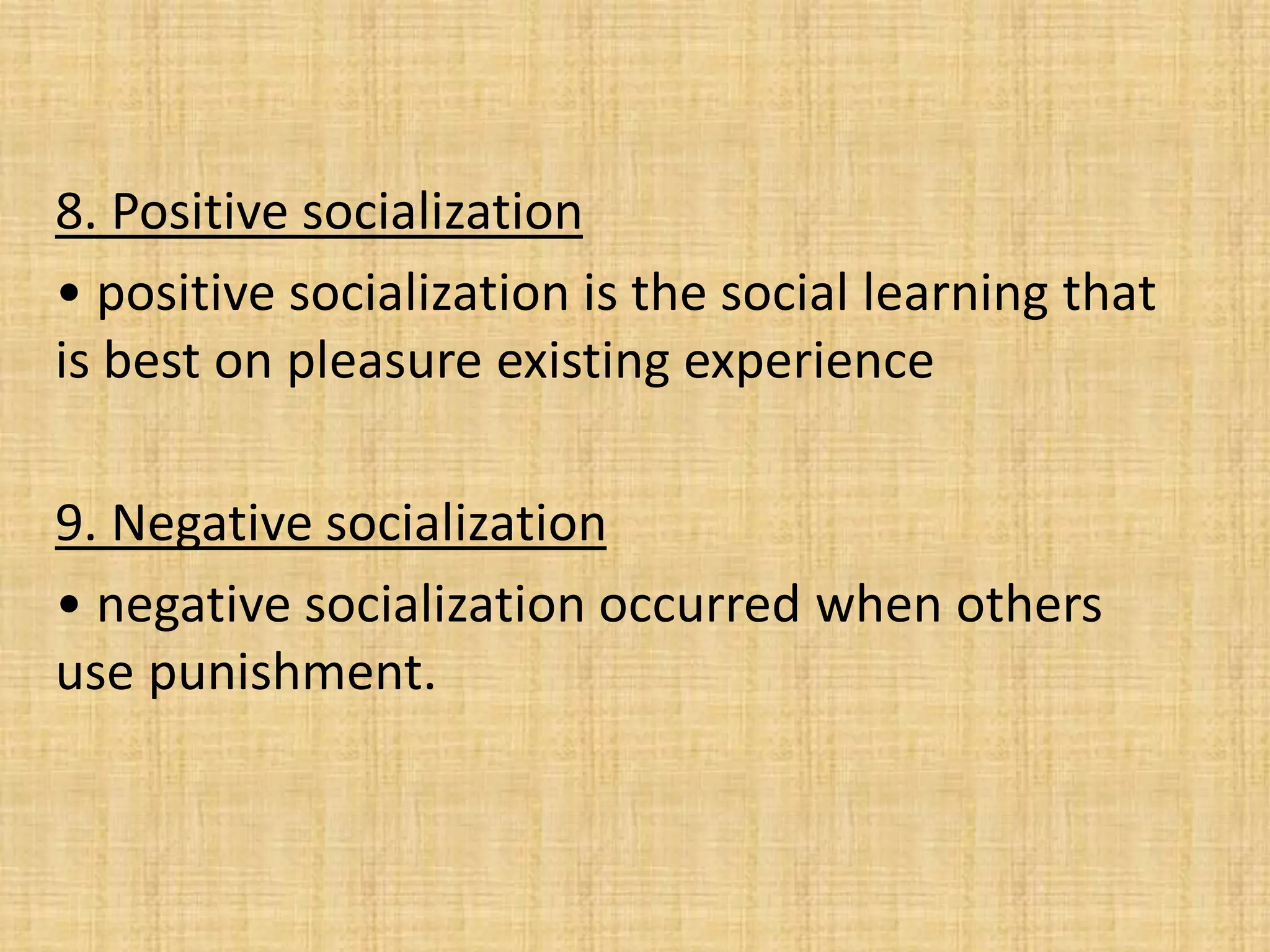 8. Positive socialization

• positive socialization is the social learning that is best on pleasure existing experience

9. Negative socialization

• negative socialization occurred when others use punishment.